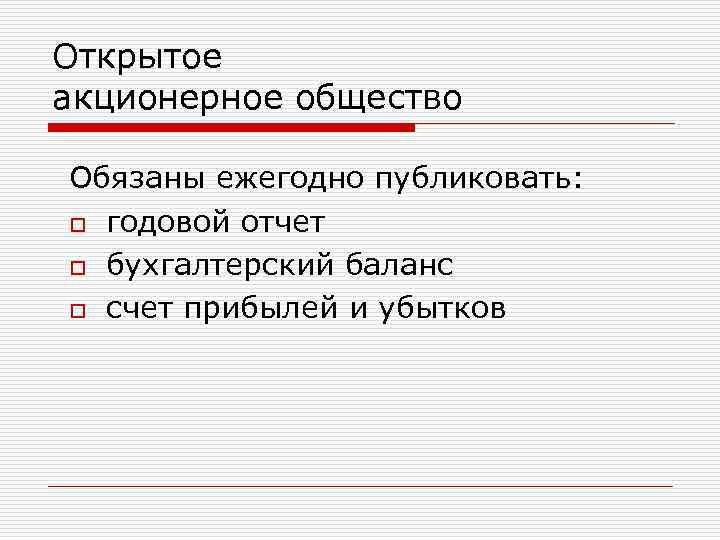 Открытое
акционерное общество

Обязаны ежегодно публиковать:
годовой отчет
бухгалтерский баланс
счет прибылей и убытков